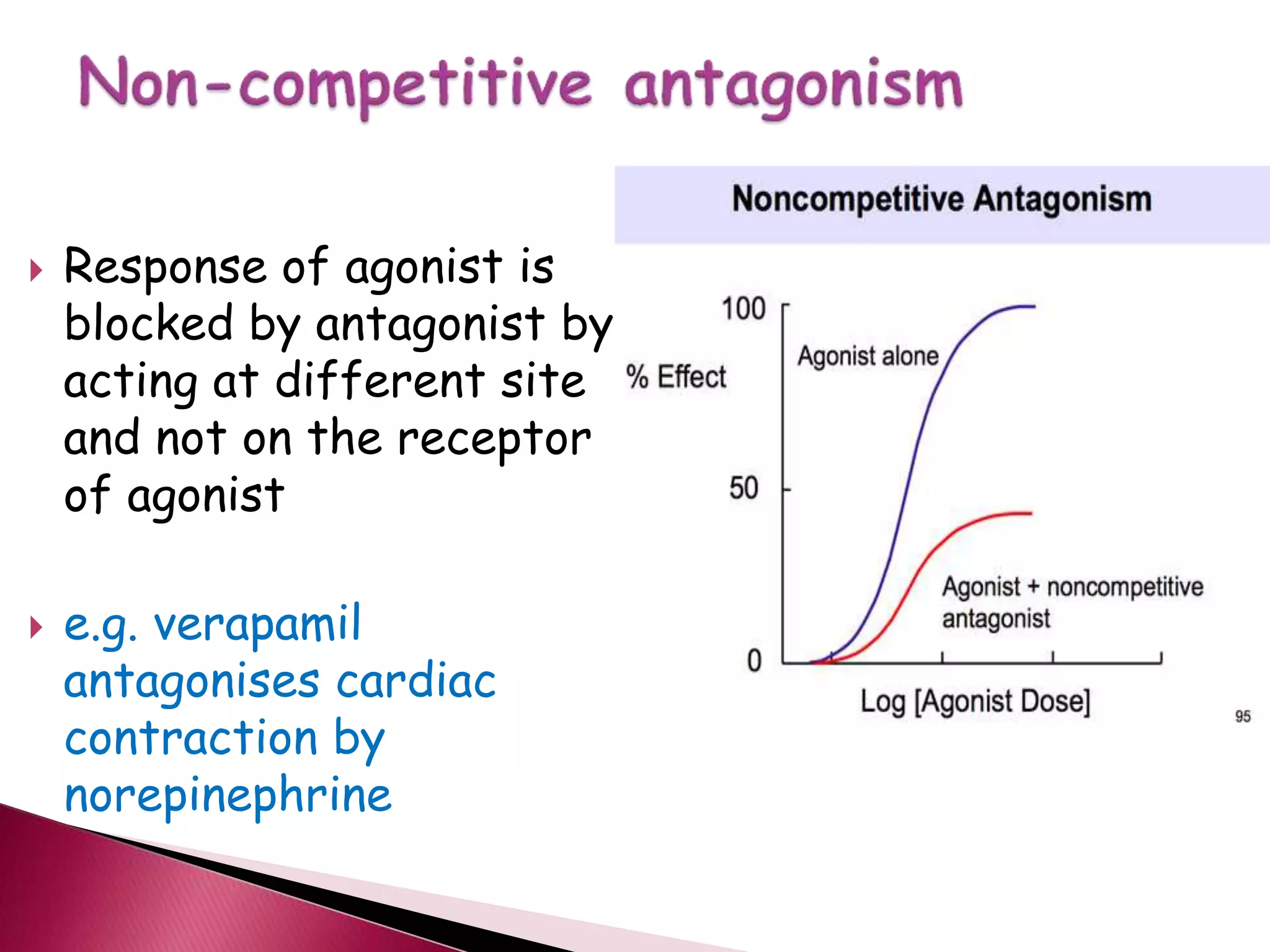 Non-competitive antagonism

Response of agonist is blocked by antagonist by acting at different site and not on the receptor of agonist

e.g. verapamil antagonises cardiac contraction by norepinephrine

Noncompetitive Antagonism

100

% Effect

50

0

Agonist alone

Agonist + noncompetitive antagonist

Log [Agonist Dose]

95